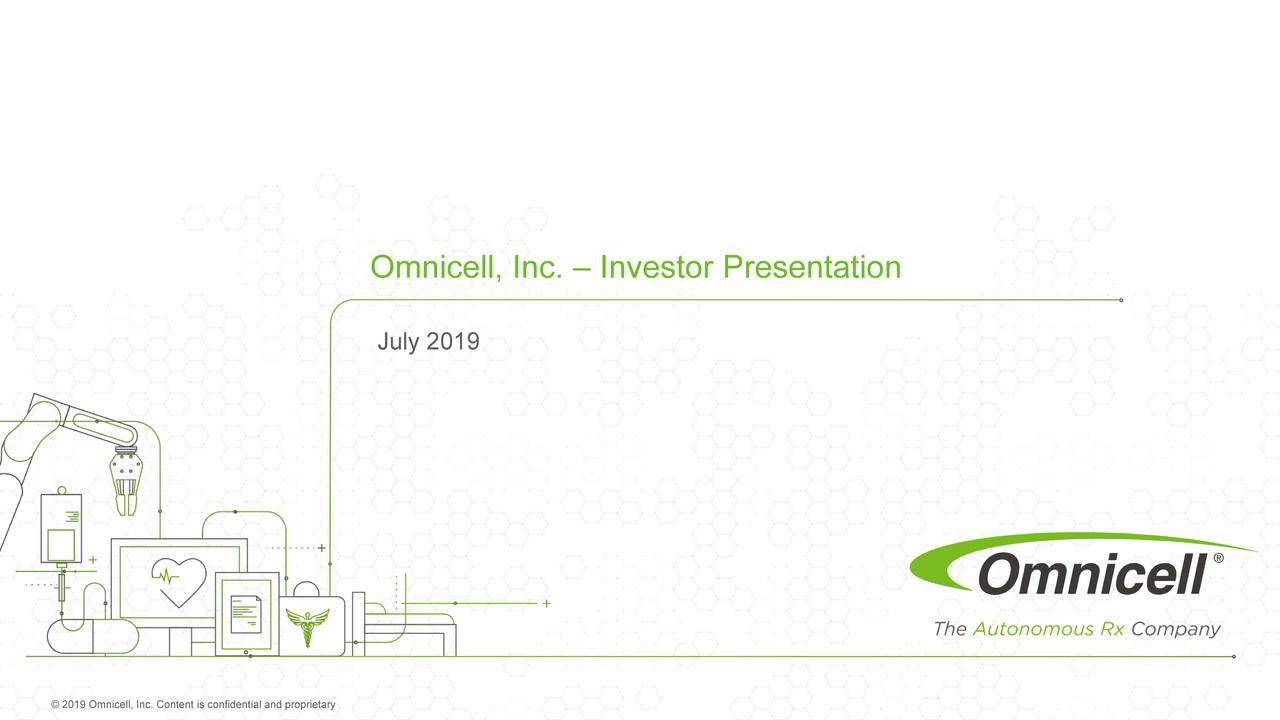 Omnicell, Inc. – Investor Presentation

July 2019

Omnicell®

The Autonomous Rx Company

© 2019 Omnicell, Inc. Content is confidential and proprietary